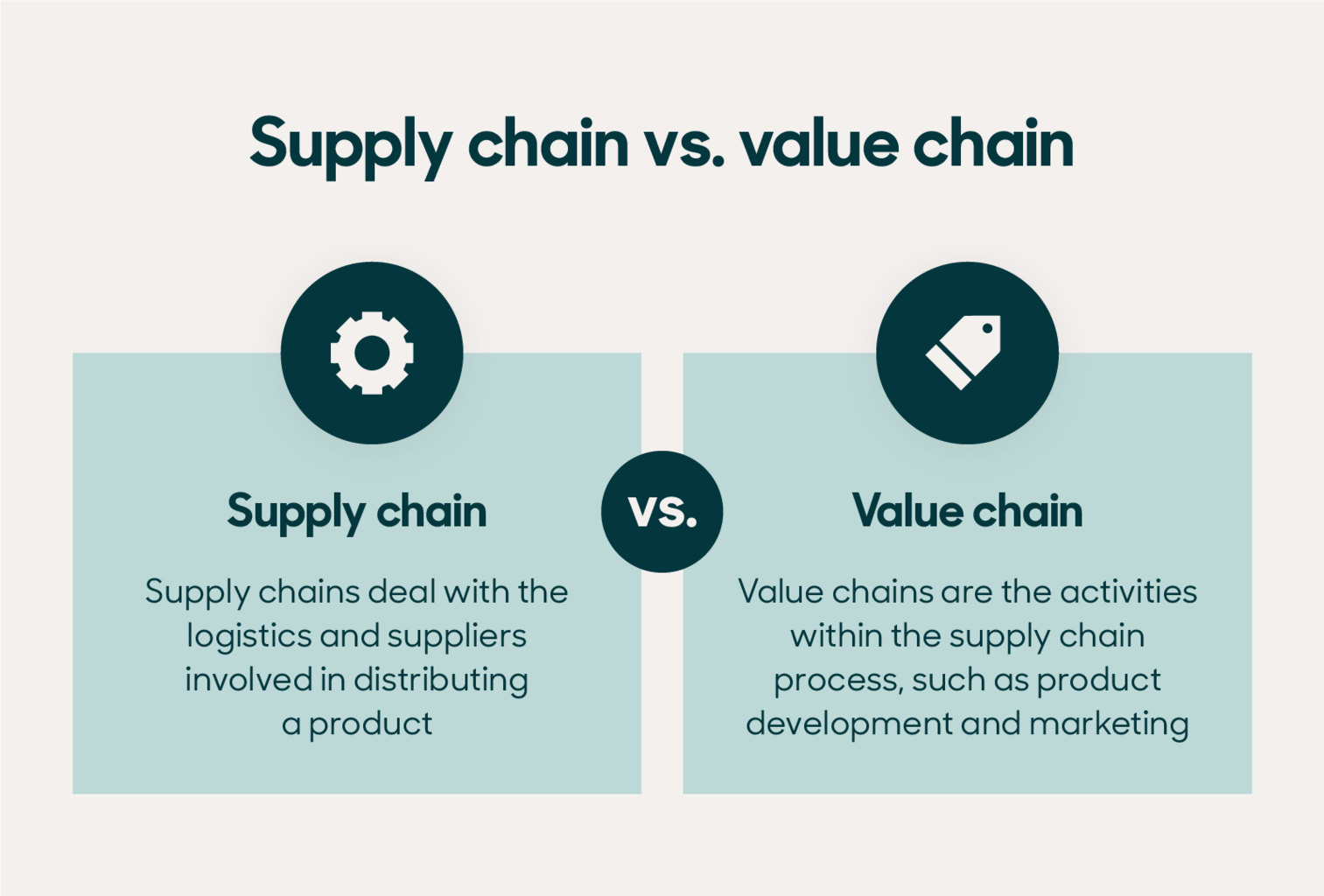 Supply chain vs. value chain

Supply chain

Supply chains deal with the logistics and suppliers involved in distributing a product

vs.

Value chain

Value chains are the activities within the supply chain process, such as product development and marketing